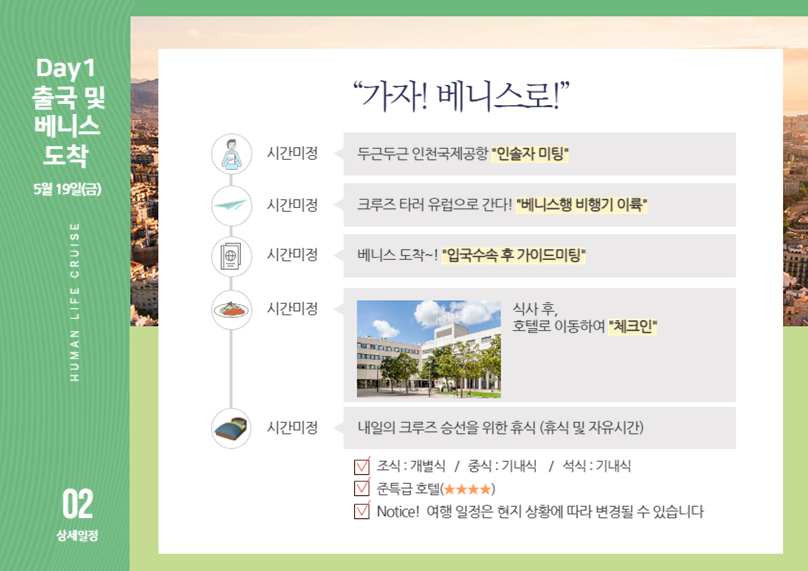 Day1
출국 및
베니스
도착

5월 19일(금)

HUMAN LIFE CRUISE

02
상세일정

“가자! 베니스로!”

시간미정
두근두근 인천국제공항 "인솔자 미팅"

시간미정
크루즈 타러 유럽으로 간다! "베니스행 비행기 이륙"

시간미정
베니스 도착~! "입국수속 후 가이드미팅"

시간미정
식사 후,
호텔로 이동하여 "체크인"

시간미정
내일의 크루즈 승선을 위한 휴식 (휴식 및 자유시간)

조식 : 개별식 / 중식 : 기내식 / 석식 : 기내식
준특급 호텔(★★★★)
Notice! 여행 일정은 현지 상황에 따라 변경될 수 있습니다